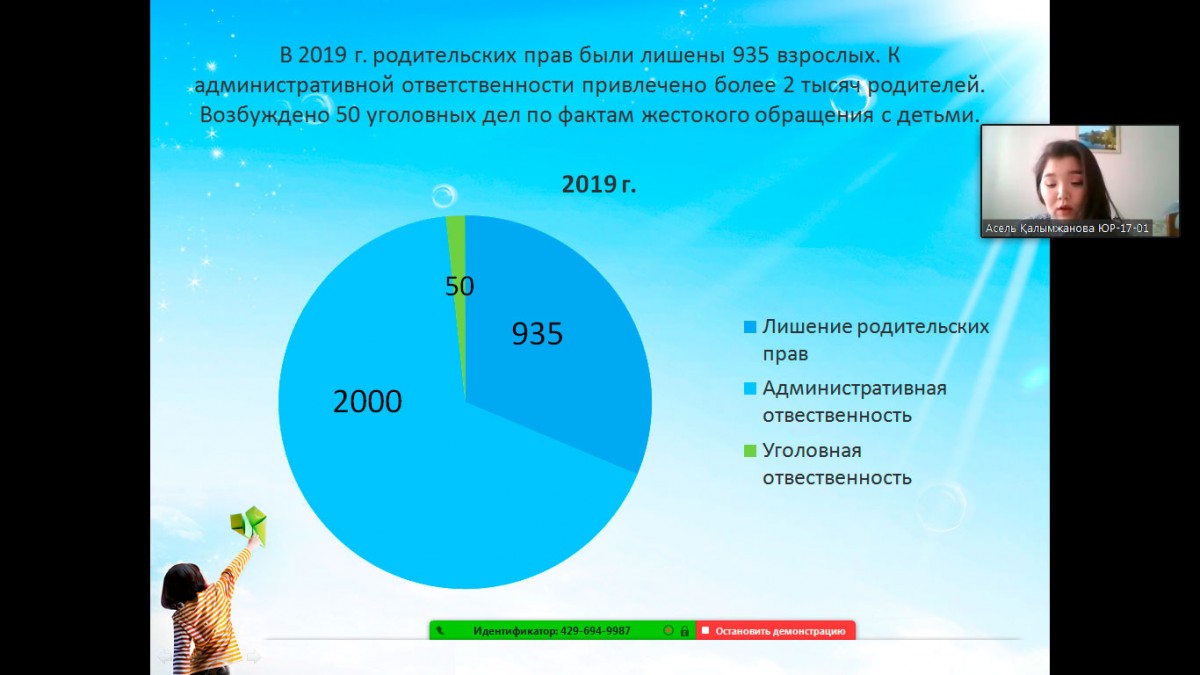 В 2019 г. родительских прав были лишены 935 взрослых. К административной ответственности привлечено более 2 тысяч родителей. Возбуждено 50 уголовных дел по фактам жестокого обращения с детьми.

Асель Қалымжанова ЮР-17-01

2019 г.

50

935

2000

Лишение родительских прав

Административная отвественность

Уголовная отвественность

Идентификатор: 429-694-9987

Остановить демонстрацию